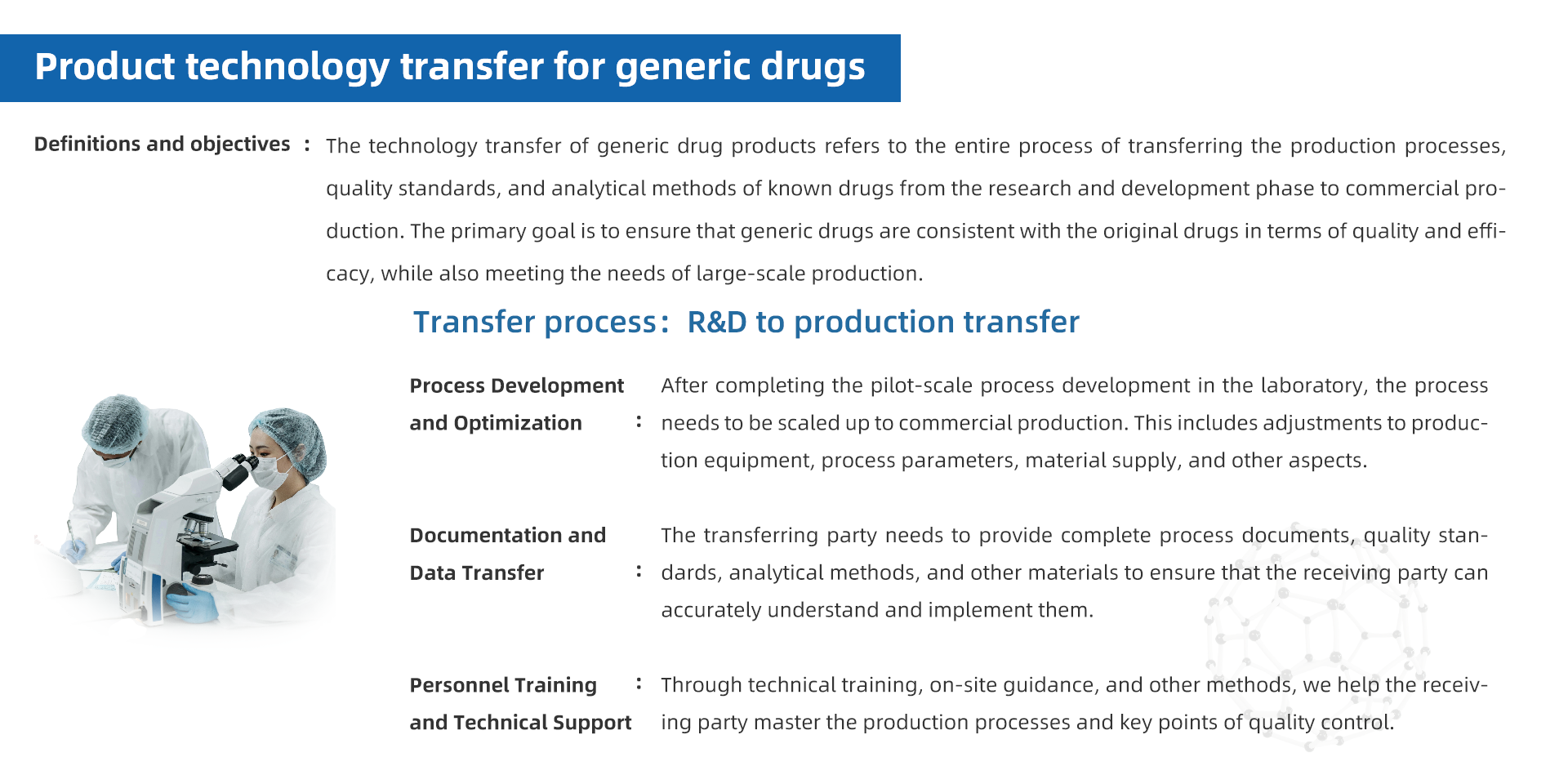 Product technology transfer for generic drugs

Definitions and objectives : The technology transfer of generic drug products refers to the entire process of transferring the production processes, quality standards, and analytical methods of known drugs from the research and development phase to commercial production. The primary goal is to ensure that generic drugs are consistent with the original drugs in terms of quality and efficacy, while also meeting the needs of large-scale production.

Transfer process: R&D to production transfer

Process Development and Optimization : After completing the pilot-scale process development in the laboratory, the process needs to be scaled up to commercial production. This includes adjustments to production equipment, process parameters, material supply, and other aspects.

Documentation and Data Transfer : The transferring party needs to provide complete process documents, quality standards, analytical methods, and other materials to ensure that the receiving party can accurately understand and implement them.

Personnel Training and Technical Support : Through technical training, on-site guidance, and other methods, we help the receiving party master the production processes and key points of quality control.